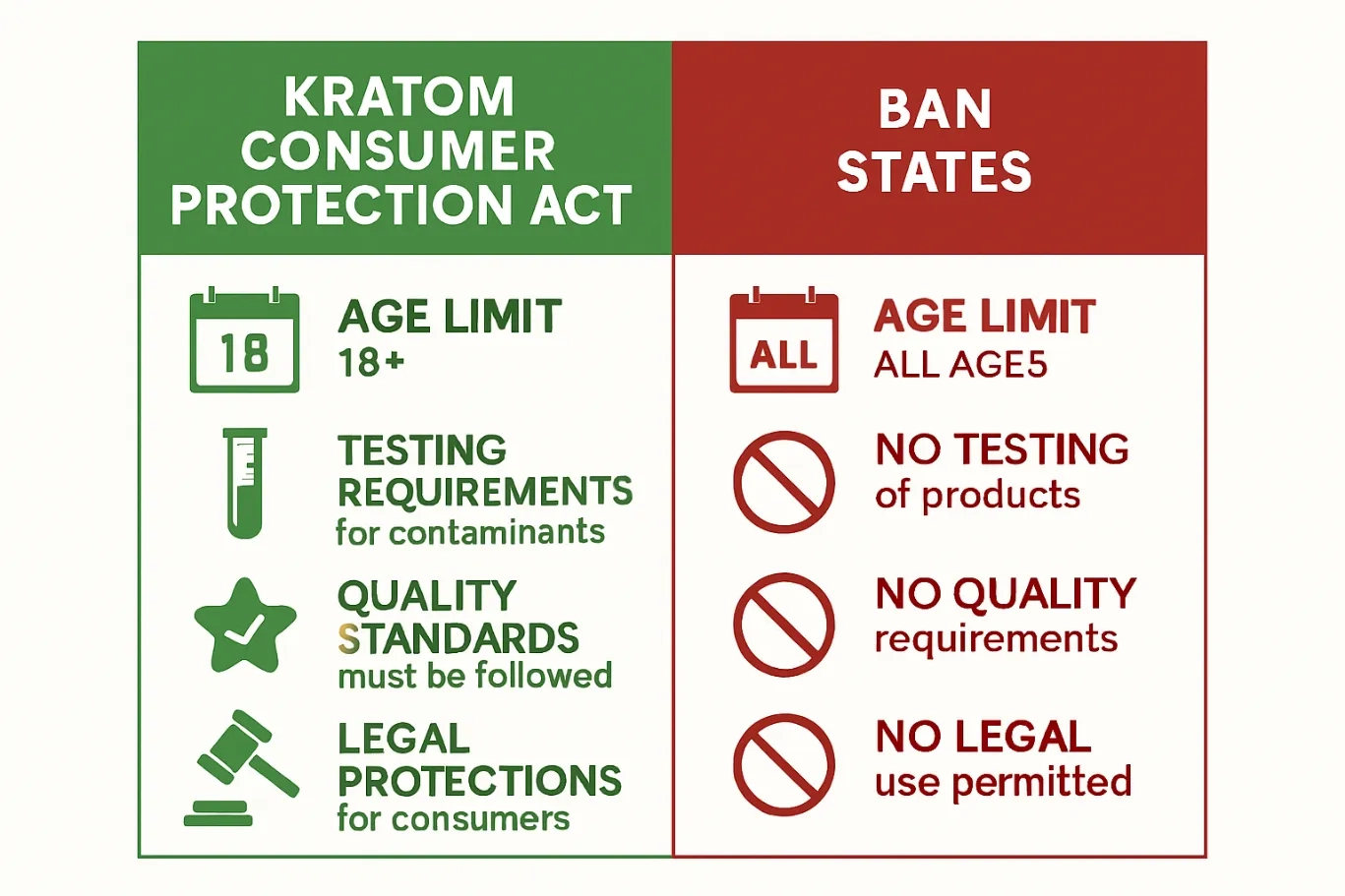 KRATOM CONSUMER PROTECTION ACT

18

AGE LIMIT
18+

TESTING REQUIREMENTS
for contaminants

QUALITY STANDARDS
must be followed

LEGAL PROTECTIONS
for consumers

BAN STATES

ALL

AGE LIMIT
ALL AGE5

NO TESTING
of products

NO QUALITY
requirements

NO LEGAL
use permitted